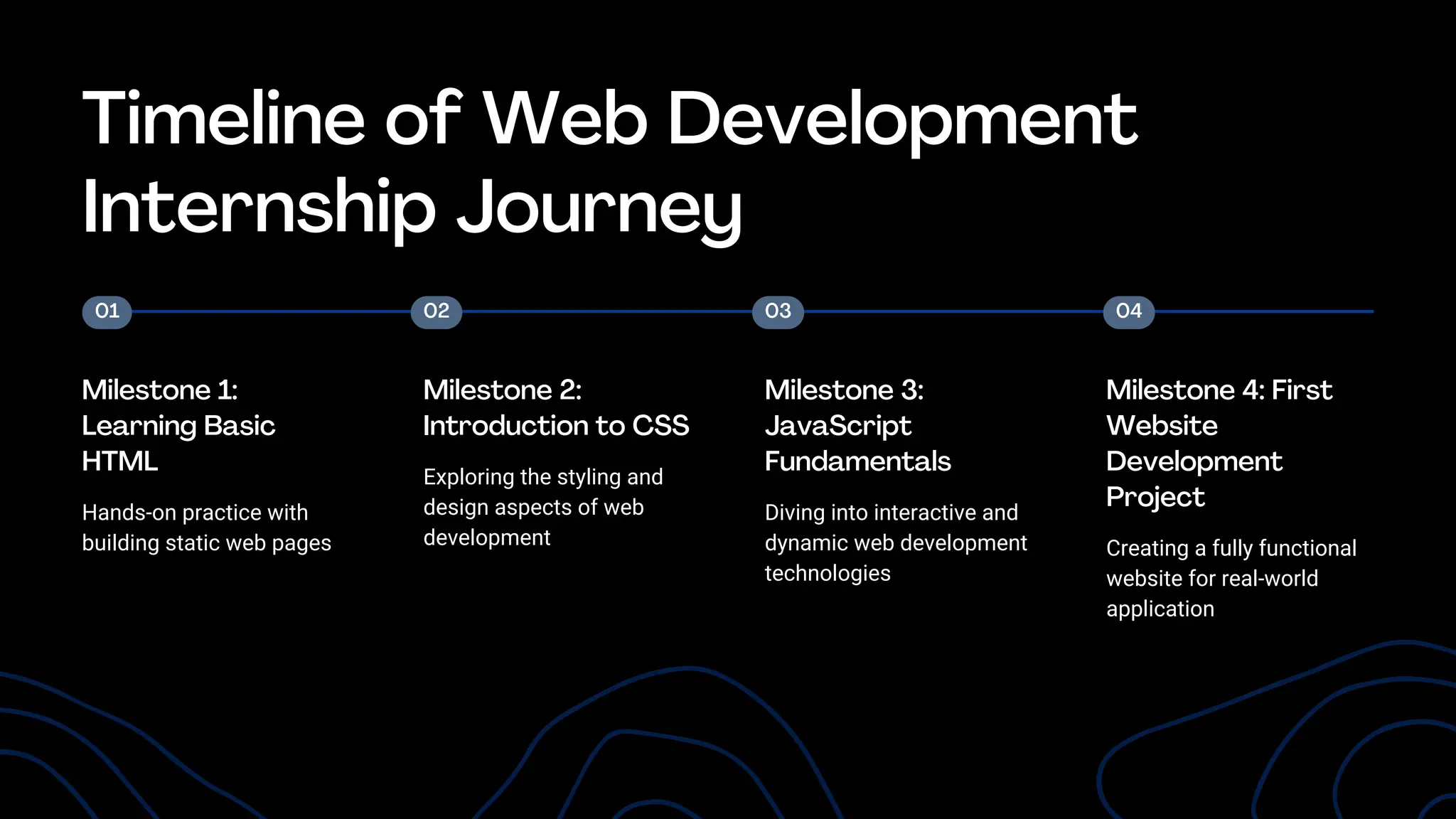 Timeline of Web Development Internship Journey

01

Milestone 1: Learning Basic HTML

Hands-on practice with building static web pages

02

Milestone 2: Introduction to CSS

Exploring the styling and design aspects of web development

03

Milestone 3: JavaScript Fundamentals

Diving into interactive and dynamic web development technologies

04

Milestone 4: First Website Development Project

Creating a fully functional website for real-world application